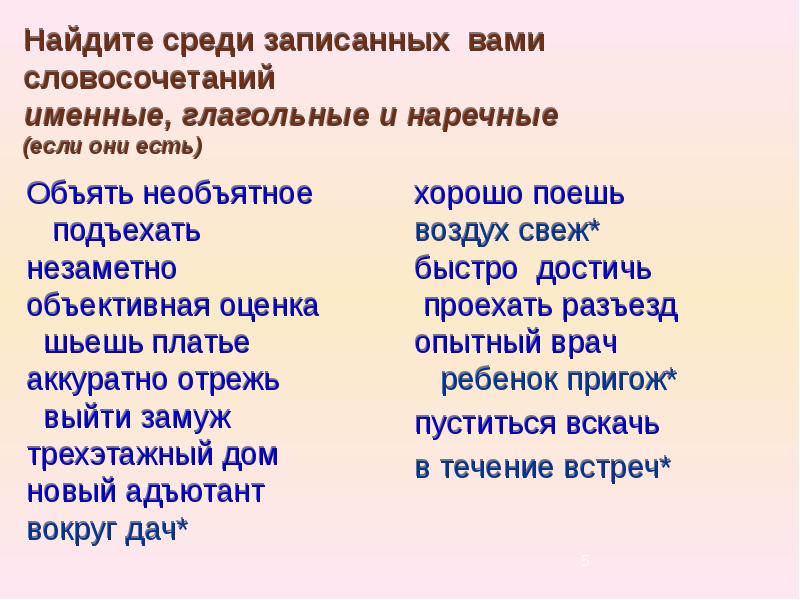 Найдите среди записанных вами словосочетаний
именные, глагольные и наречные
(если они есть)

Объять необъятное
подъехать
незаметно
объективная оценка
шьешь платье
аккуратно отрежь
выйти замуж
трехэтажный дом
новый адъютант
вокруг дач*

хорошо поешь
воздух свеж*
быстро достичь
проехать разъезд
опытный врач
ребенок пригож*
пуститься вскачь
в течение встреч*

5